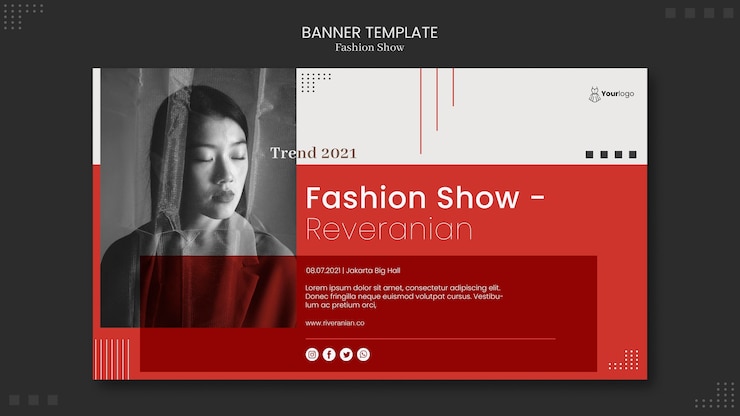 BANNER TEMPLATE
Fashion Show

Yourlogo

Trend 2021

Fashion Show -
Reveranian

08.07.2021 | Jakarta Big Hall

Lorem ipsum dolor sit amet, consectetur adipiscing elit. Donec fringilla neque euismod volutpat cursus. Vestibulum ac pretium orci,

www.riveranian.co